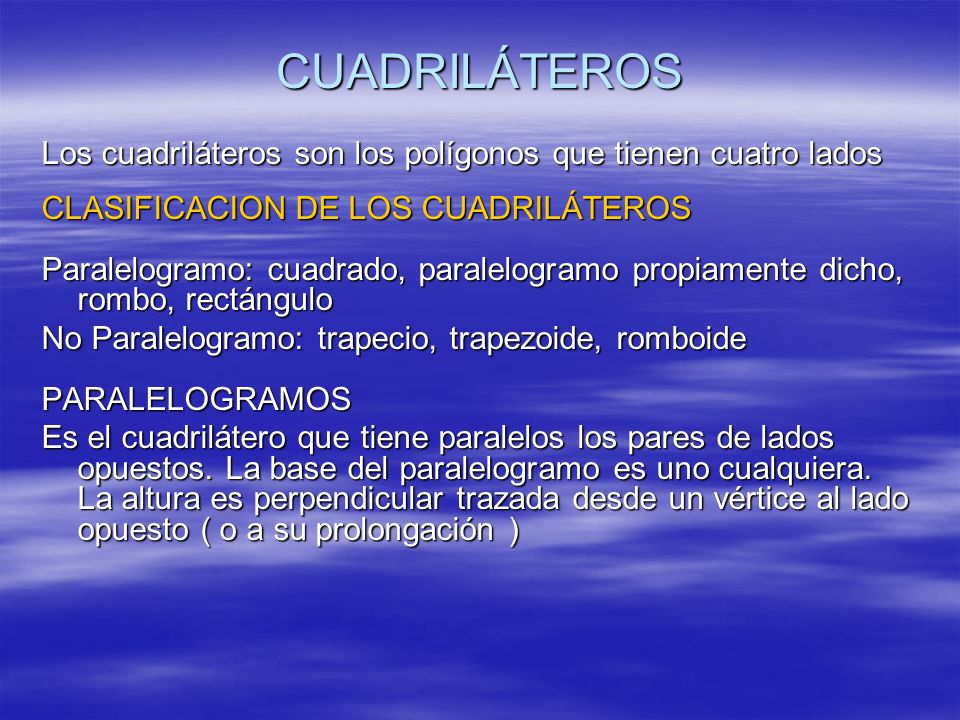 CUADRILÁTEROS

Los cuadriláteros son los polígonos que tienen cuatro lados

CLASIFICACION DE LOS CUADRILÁTEROS

Paralelogramo: cuadrado, paralelogramo propiamente dicho, rombo, rectángulo

No Paralelogramo: trapecio, trapezoide, romboide

PARALELOGRAMOS

Es el cuadrilátero que tiene paralelos los pares de lados opuestos. La base del paralelogramo es uno cualquiera. La altura es perpendicular trazada desde un vértice al lado opuesto ( o a su prolongación )